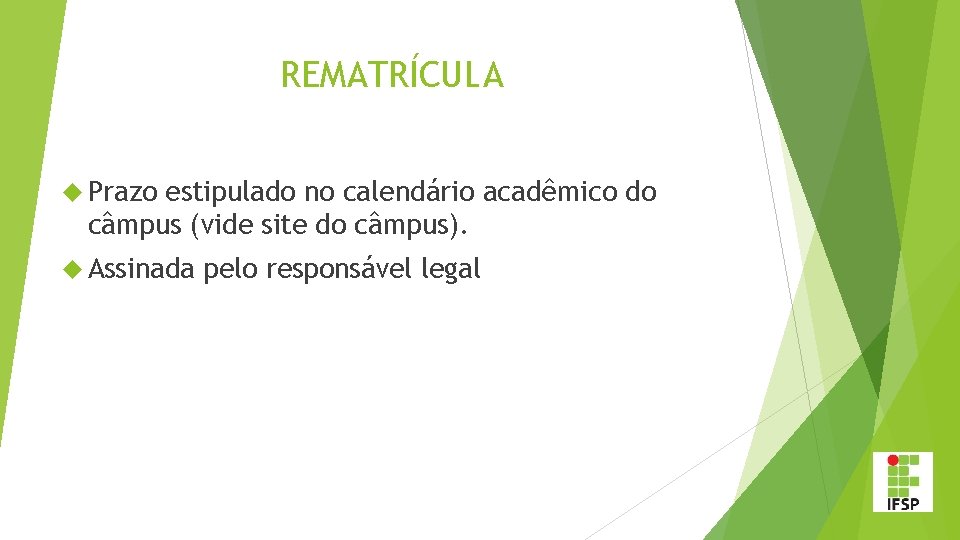 REMATRÍCULA

Prazo estipulado no calendário acadêmico do câmpus (vide site do câmpus).

Assinada pelo responsável legal

IFSP